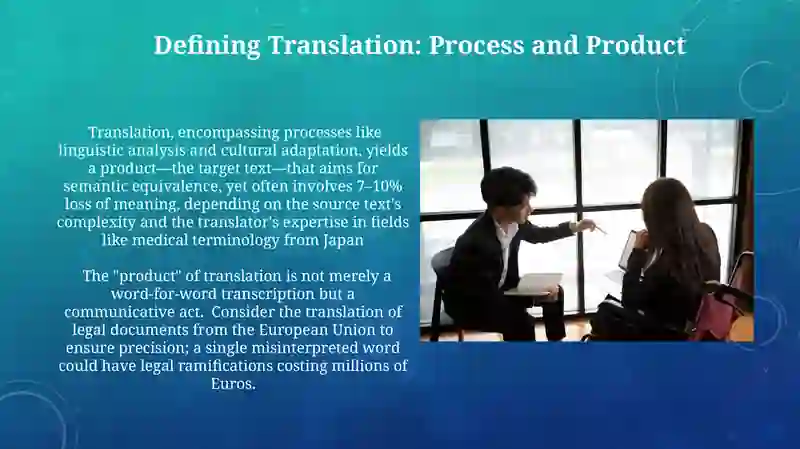 Defining Translation: Process and Product

Translation, encompassing processes like linguistic analysis and cultural adaptation, yields a product—the target text—that aims for semantic equivalence, yet often involves 7–10% loss of meaning, depending on the source text's complexity and the translator's expertise in fields like medical terminology from Japan

The "product" of translation is not merely a word-for-word transcription but a communicative act. Consider the translation of legal documents from the European Union to ensure precision; a single misinterpreted word could have legal ramifications costing millions of Euros.